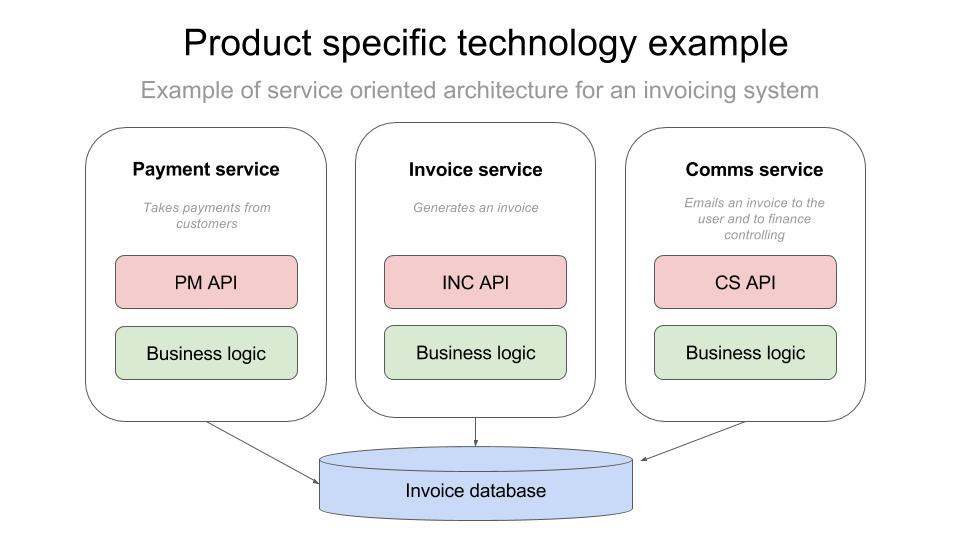 Product specific technology example

Example of service oriented architecture for an invoicing system

Payment service

Takes payments from customers

PM API

Business logic

Invoice service

Generates an invoice

INC API

Business logic

Comms service

Emails an invoice to the user and to finance controlling

CS API

Business logic

Invoice database